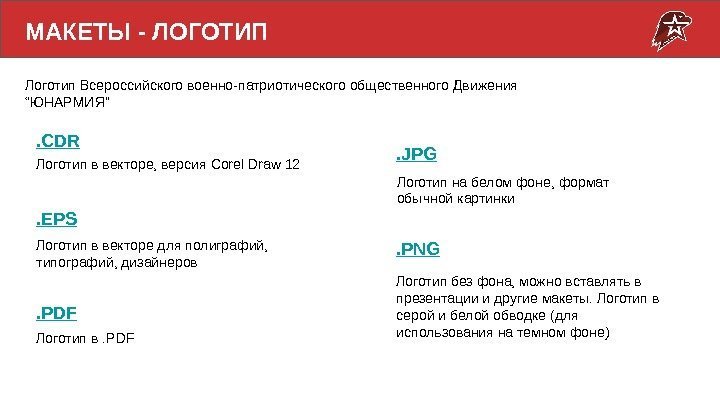 МАКЕТЫ - ЛОГОТИП

Логотип Всероссийского военно-патриотического общественного Движения "ЮНАРМИЯ"

.CDR

Логотип в векторе, версия Corel Draw 12

.EPS

Логотип в векторе для полиграфий, типографий, дизайнеров

.PDF

Логотип в .PDF

.JPG

Логотип на белом фоне, формат обычной картинки

.PNG

Логотип без фона, можно вставлять в презентации и другие макеты. Логотип в серой и белой обводке (для использования на темном фоне)